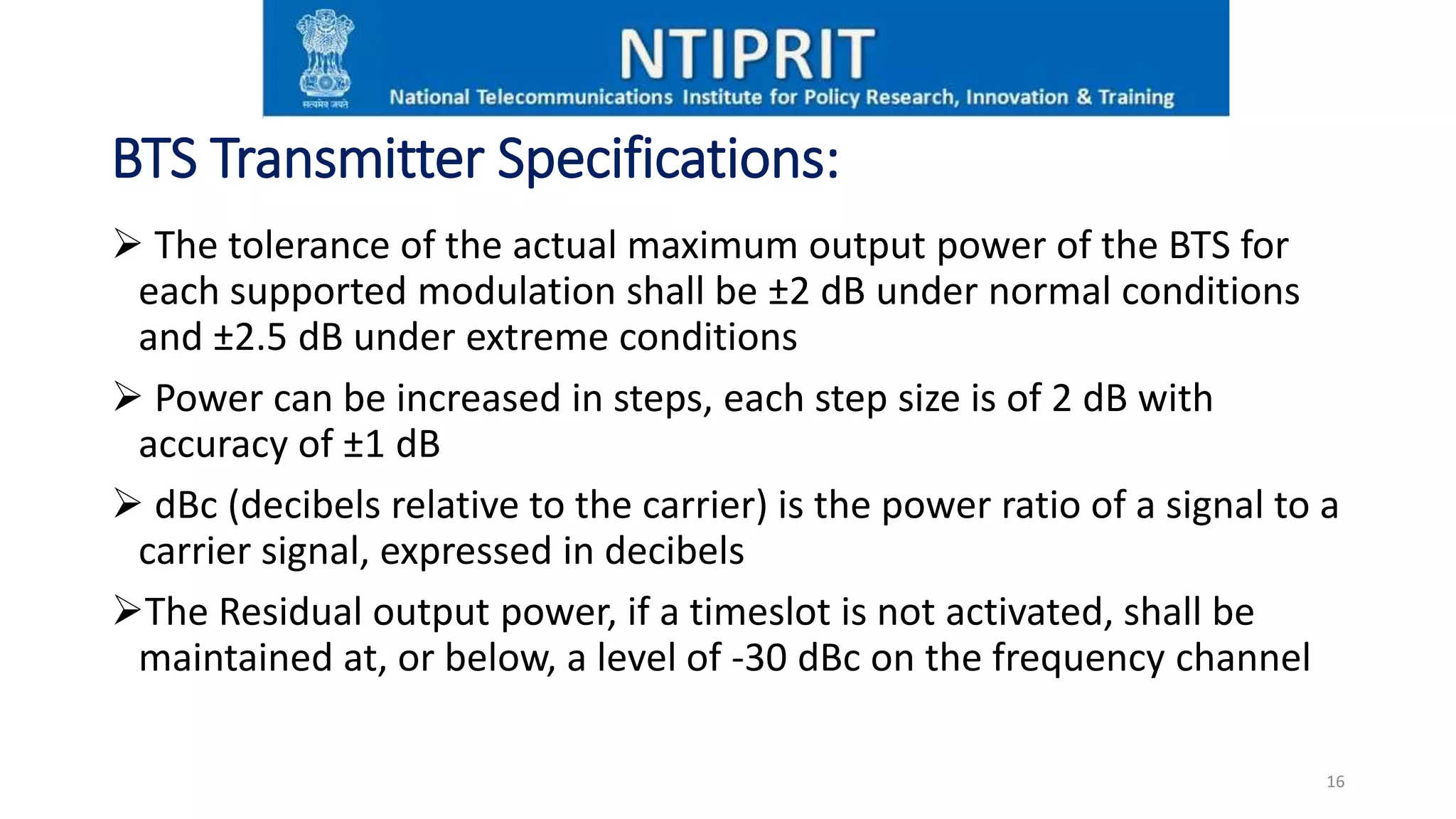 सत्यमेव जयते

NTIPRIT

National Telecommunications Institute for Policy Research, Innovation & Training

BTS Transmitter Specifications:

➢ The tolerance of the actual maximum output power of the BTS for each supported modulation shall be ±2 dB under normal conditions and ±2.5 dB under extreme conditions

➢ Power can be increased in steps, each step size is of 2 dB with accuracy of ±1 dB

➢ dBc (decibels relative to the carrier) is the power ratio of a signal to a carrier signal, expressed in decibels

➢The Residual output power, if a timeslot is not activated, shall be maintained at, or below, a level of -30 dBc on the frequency channel

16